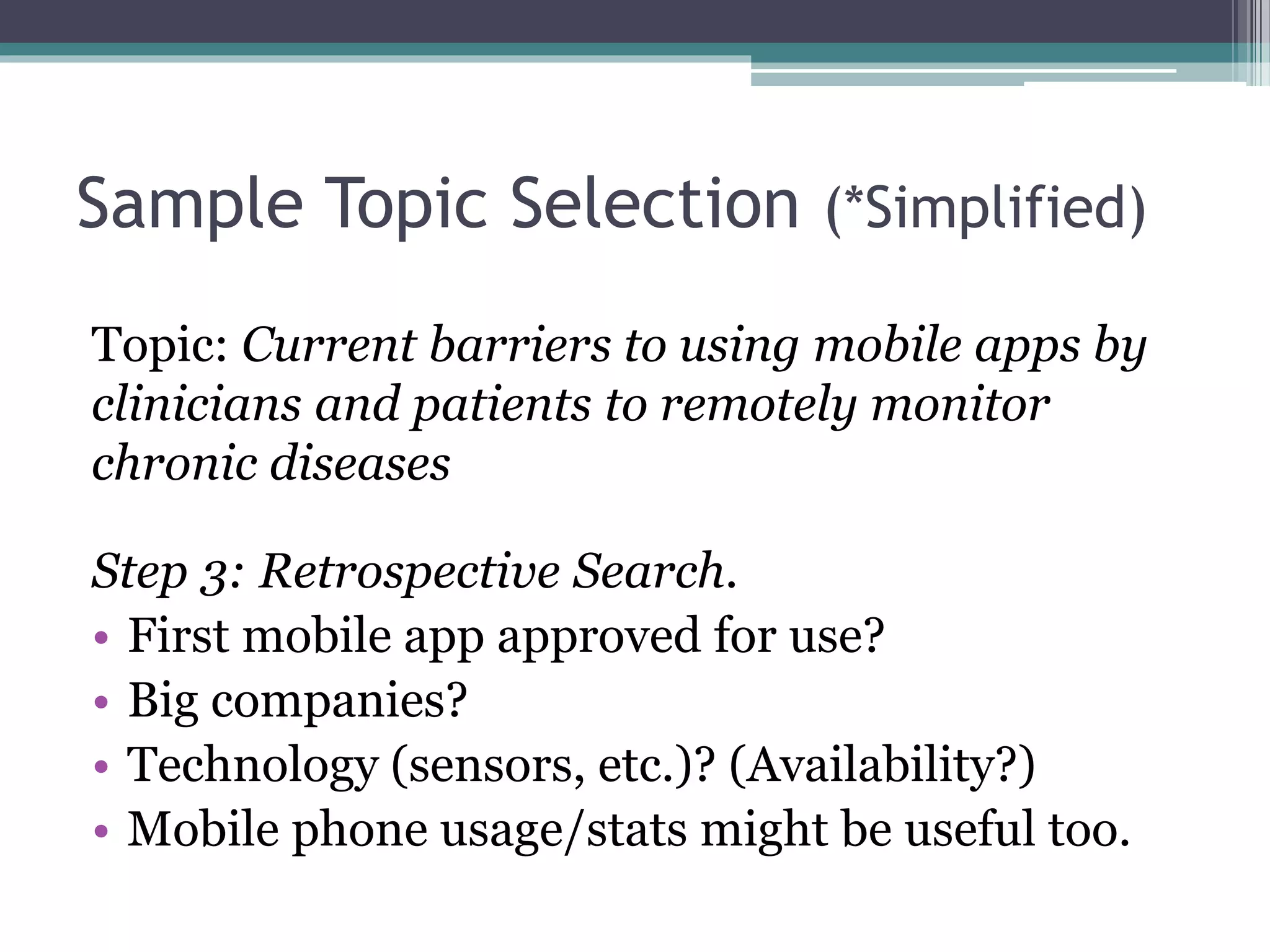 Sample Topic Selection (*Simplified)

Topic: Current barriers to using mobile apps by clinicians and patients to remotely monitor chronic diseases

Step 3: Retrospective Search.
• First mobile app approved for use?
• Big companies?
• Technology (sensors, etc.)? (Availability?)
• Mobile phone usage/stats might be useful too.